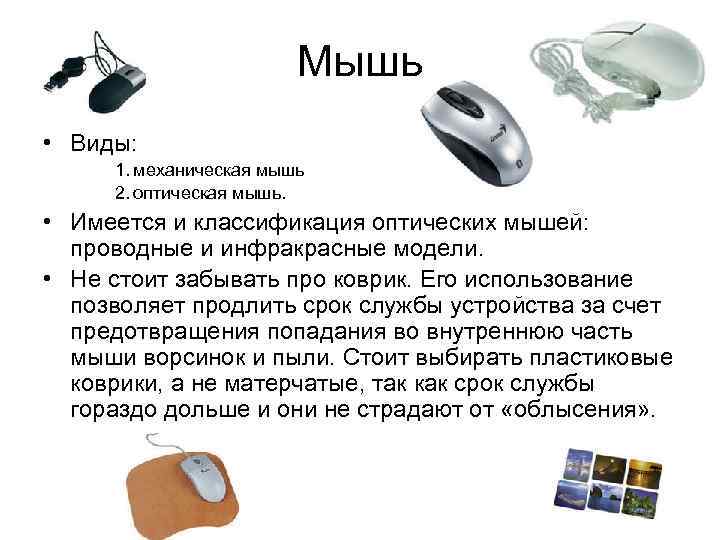 Мышь

• Виды:

1. механическая мышь
2. оптическая мышь.

• Имеется и классификация оптических мышей: проводные и инфракрасные модели.

• Не стоит забывать про коврик. Его использование позволяет продлить срок службы устройства за счет предотвращения попадания во внутреннюю часть мыши ворсинок и пыли. Стоит выбирать пластиковые коврики, а не матерчатые, так как срок службы гораздо дольше и они не страдают от «облысения».